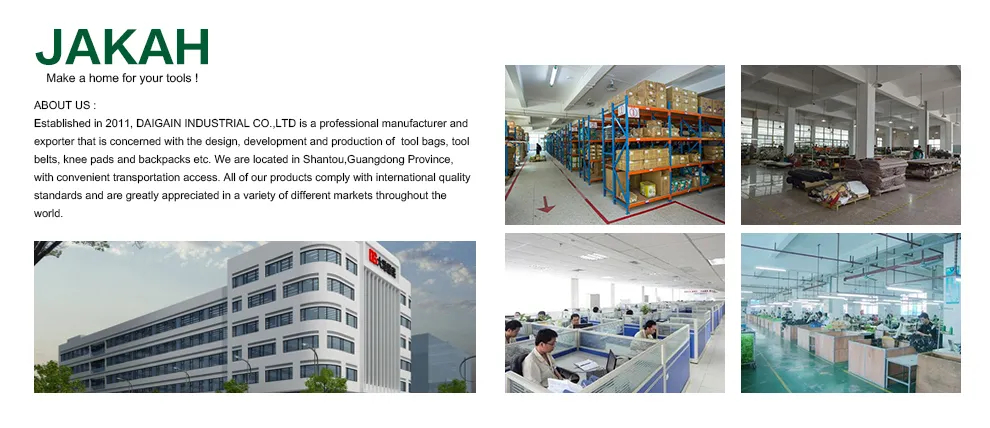 JAKAH

Make a home for your tools !

ABOUT US :
Established in 2011, DAIGAIN INDUSTRIAL CO.,LTD is a professional manufacturer and exporter that is concerned with the design, development and production of tool bags, tool belts, knee pads and backpacks etc. We are located in Shantou,Guangdong Province, with convenient transportation access. All of our products comply with international quality standards and are greatly appreciated in a variety of different markets throughout the world.